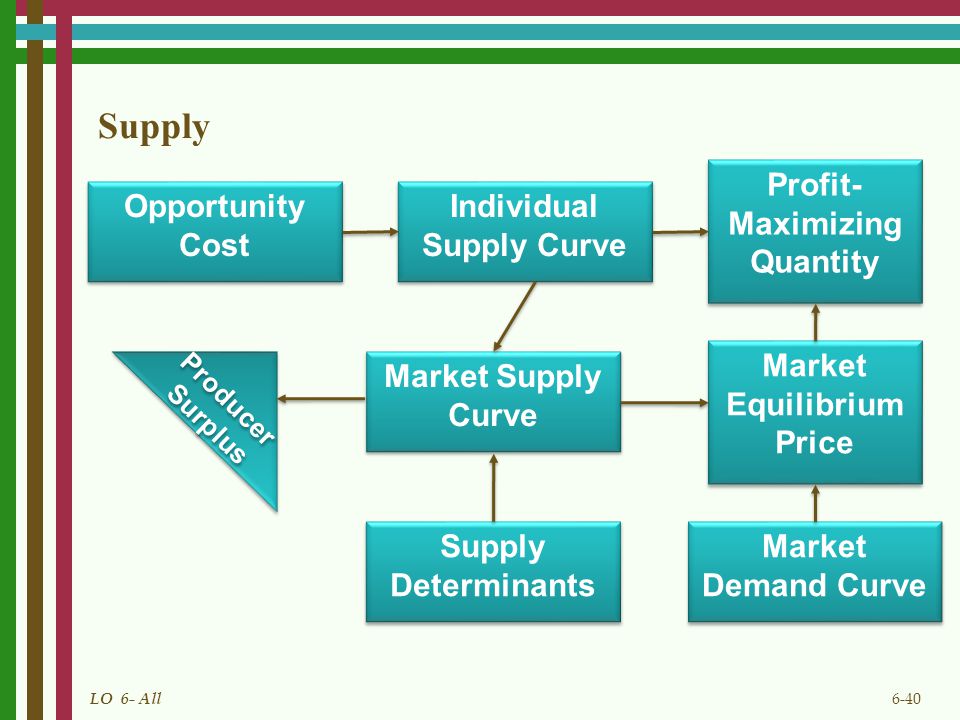 Supply

Opportunity Cost

Individual Supply Curve

Profit-Maximizing Quantity

Producer Surplus

Market Supply Curve

Market Equilibrium Price

Supply Determinants

Market Demand Curve

LO 6- All

6-40